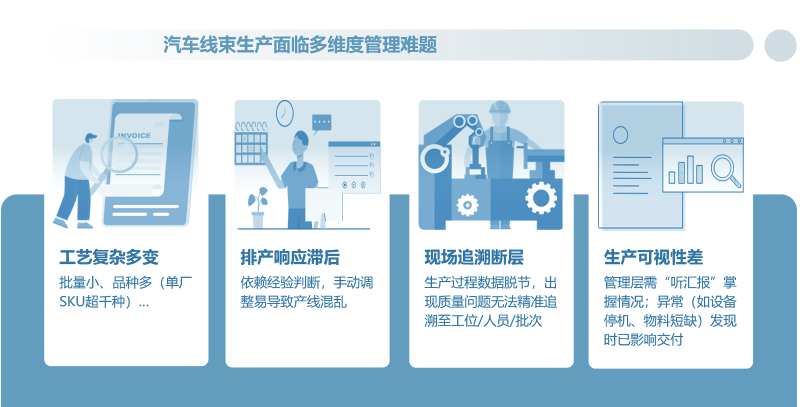 汽车线束生产面临多维度管理难题

INVOICE

工艺复杂多变

批量小、品种多（单厂SKU超千种）...

排产响应滞后

依赖经验判断，手动调整易导致产线混乱

现场追溯断层

生产过程数据脱节，出现质量问题无法精准追溯至工位/人员/批次

生产可视性差

管理层需“听汇报”掌握情况；异常（如设备停机、物料短缺）发现时已影响交付